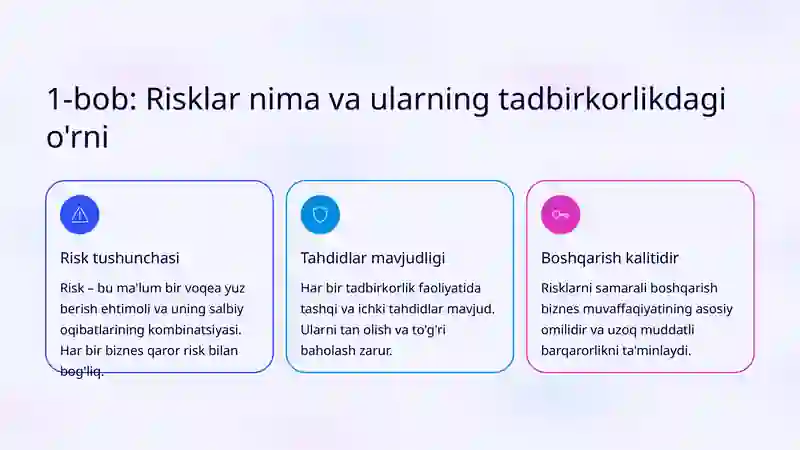 1-bob: Risklar nima va ularning tadbirkorlikdagi o'rni

Risk tushunchasi

Risk – bu ma'lum bir voqea yuz berish ehtimoli va uning salbiy oqibatlarining kombinatsiyasi. Har bir biznes qaror risk bilan bog'liq.

Tahdidlar mavjudligi

Har bir tadbirkorlik faoliyatida tashqi va ichki tahdidlar mavjud. Ularni tan olish va to'g'ri baholash zarur.

Boshqarish kalitidir

Risklarni samarali boshqarish biznes muvaffaqiyatining asosiy omilidir va uzoq muddatli barqarorlikni ta'minlaydi.